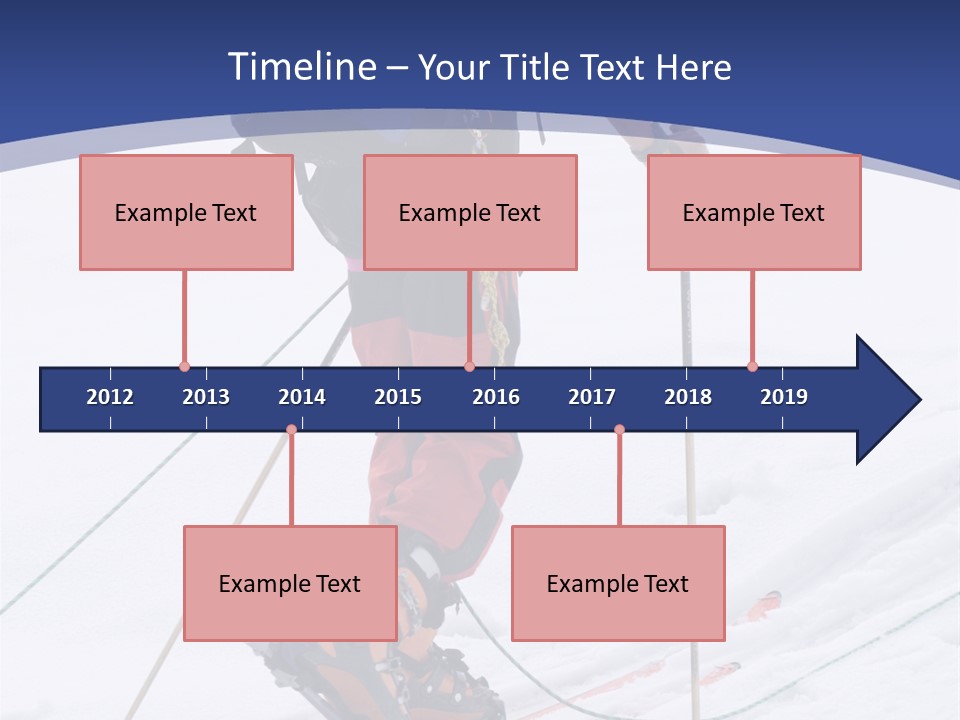 Timeline – Your Title Text Here

Example Text

Example Text

Example Text

2012 2013 2014 2015 2016 2017 2018 2019

Example Text

Example Text